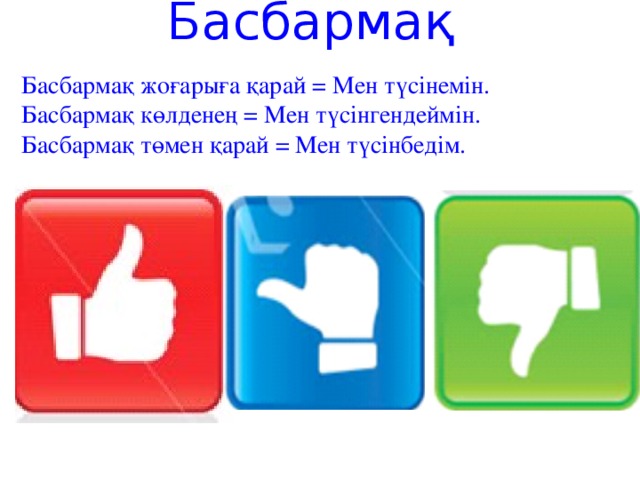 Басбармақ

Басбармақ жоғарыға қарай = Мен түсінемін.
Басбармақ көлденең = Мен түсінгендеймін.
Басбармақ төмен қарай = Мен түсінбедім.